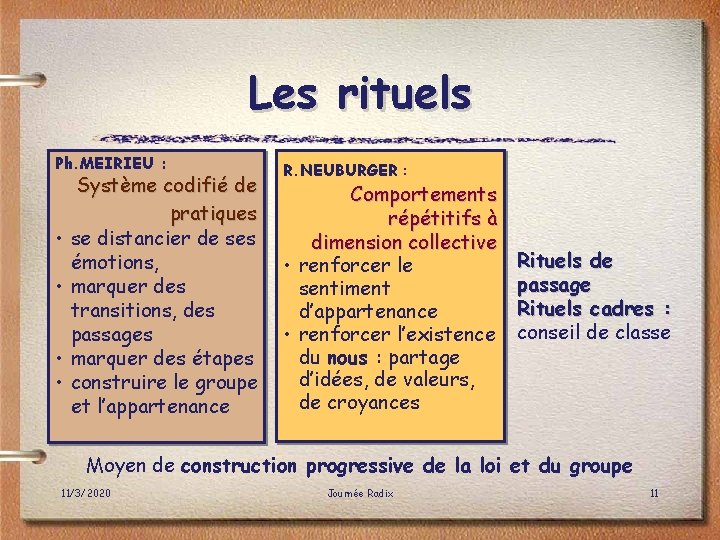 Les rituels

Ph.MEIRIEU :
Système codifié de pratiques
• se distancier de ses émotions,
• marquer des transitions, des passages
• marquer des étapes
• construire le groupe et l'appartenance

R.NEUBURGER :
Comportements répétitifs à dimension collective
• renforcer le sentiment d'appartenance
• renforcer l'existence du nous : partage d'idées, de valeurs, de croyances

Rituels de passage
Rituels cadres : conseil de classe

Moyen de construction progressive de la loi et du groupe

11/3/2020 Journée Radix 11